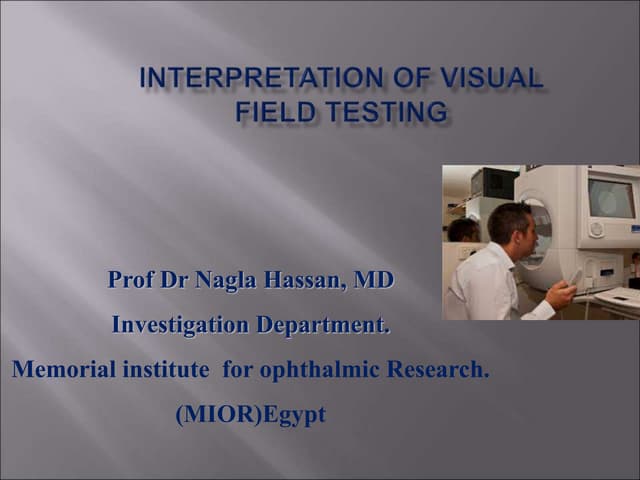 INTERPRETATION OF VISUAL FIELD TESTING

Prof Dr Nagla Hassan, MD

Investigation Department.

Memorial institute for ophthalmic Research.

(MIOR)Egypt